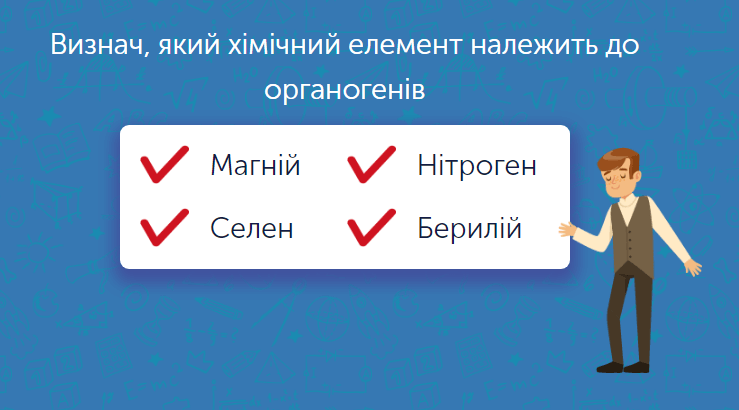 Визнач, який хімічний елемент належить до органогенів

Магній
Нітроген
Селен
Берилій